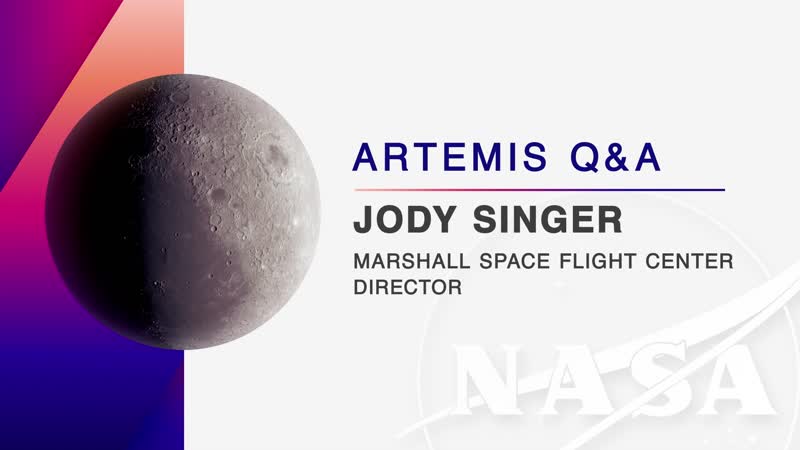 ARTEMIS Q&A

JODY SINGER

MARSHALL SPACE FLIGHT CENTER DIRECTOR

NASA